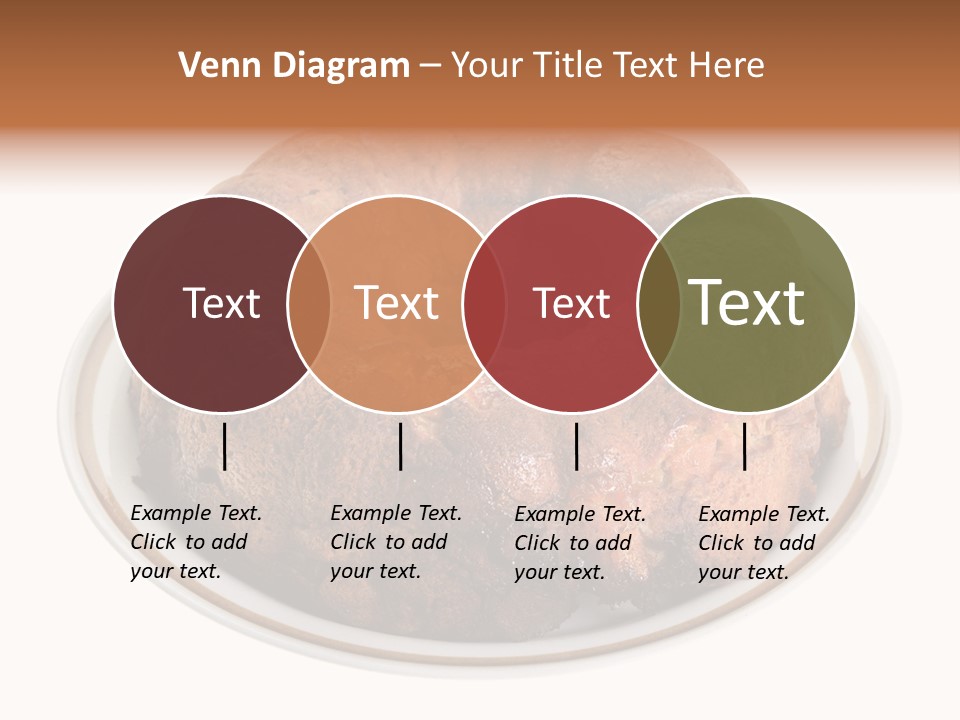 Venn Diagram – Your Title Text Here

Text

Text

Text

Text

Example Text. Click to add your text.

Example Text. Click to add your text.

Example Text. Click to add your text.

Example Text. Click to add your text.